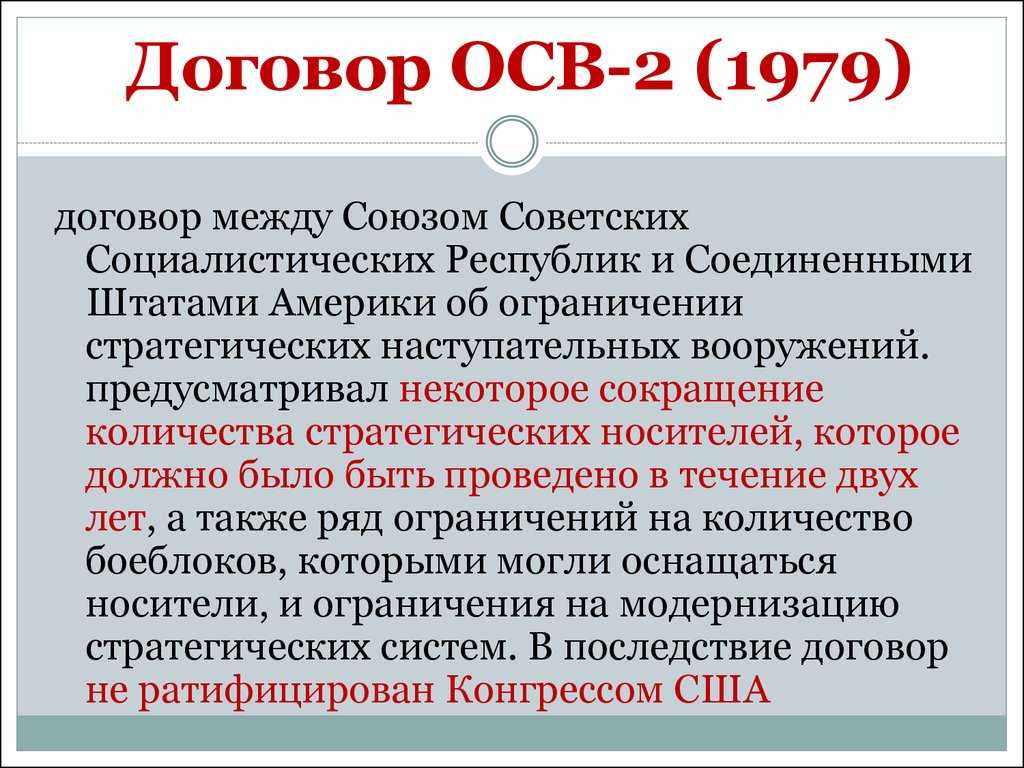 Договор ОСВ-2 (1979)

договор между Союзом Советских Социалистических Республик и Соединенными Штатами Америки об ограничении стратегических наступательных вооружений. предусматривал некоторое сокращение количества стратегических носителей, которое должно было быть проведено в течение двух лет, а также ряд ограничений на количество боеблоков, которыми могли оснащаться носители, и ограничения на модернизацию стратегических систем. В последствие договор не ратифицирован Конгрессом США